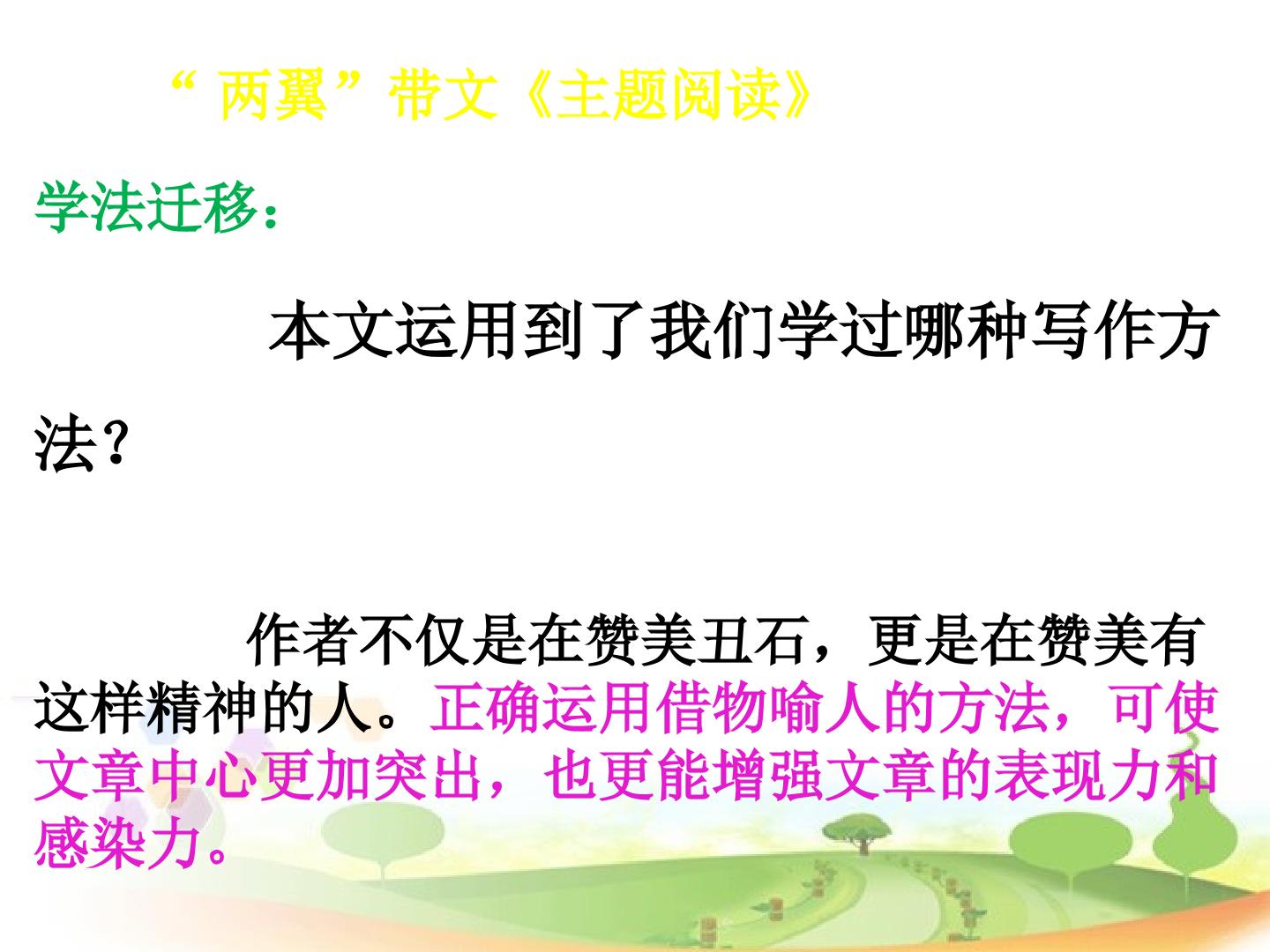 “ 两翼”带文《主题阅读》

学法迁移：

本文运用到了我们学过哪种写作方法？

作者不仅是在赞美丑石，更是在赞美有这样精神的人。正确运用借物喻人的方法，可使文章中心更加突出，也更能增强文章的表现力和感染力。